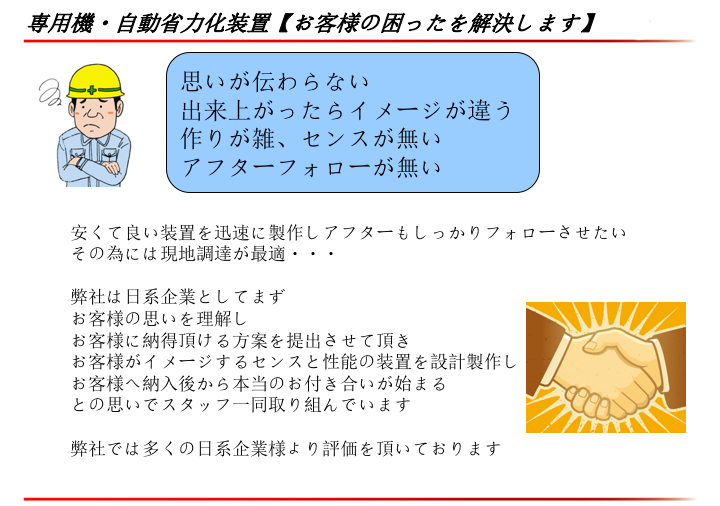 専用機・自動省力化装置【お客様の困ったを解決します】

思いが伝わらない
出来上がったらイメージが違う
作りが雑、センスが無い
アフターフォローが無い

安くて良い装置を迅速に製作しアフターもしっかりフォローさせたい
その為には現地調達が最適・・・

弊社は日系企業としてまず
お客様の思いを理解し
お客様に納得頂ける方案を提出させて頂き
お客様がイメージするセンスと性能の装置を設計製作し
お客様へ納入後から本当のお付き合いが始まる
との思いでスタッフ一同取り組んでいます

弊社では多くの日系企業様より評価を頂いております